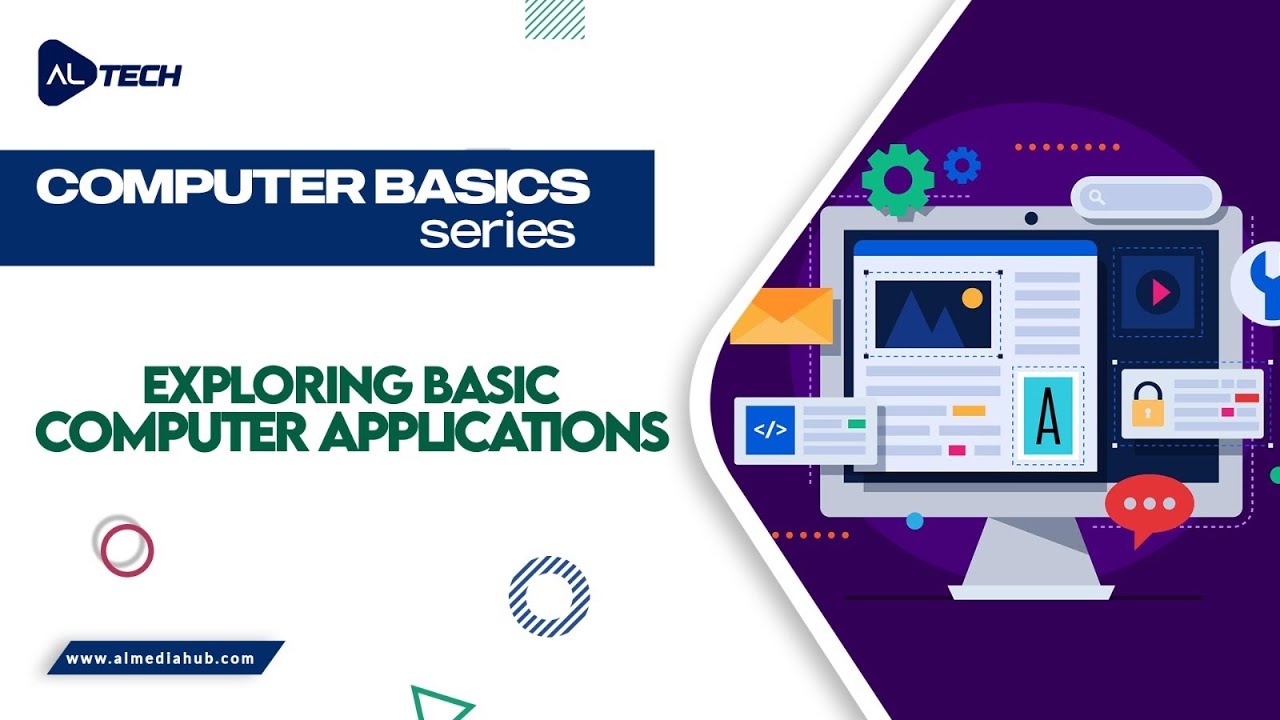 AL TECH

COMPUTER BASICS
series

EXPLORING BASIC
COMPUTER APPLICATIONS

</>

A

www.almediahub.com